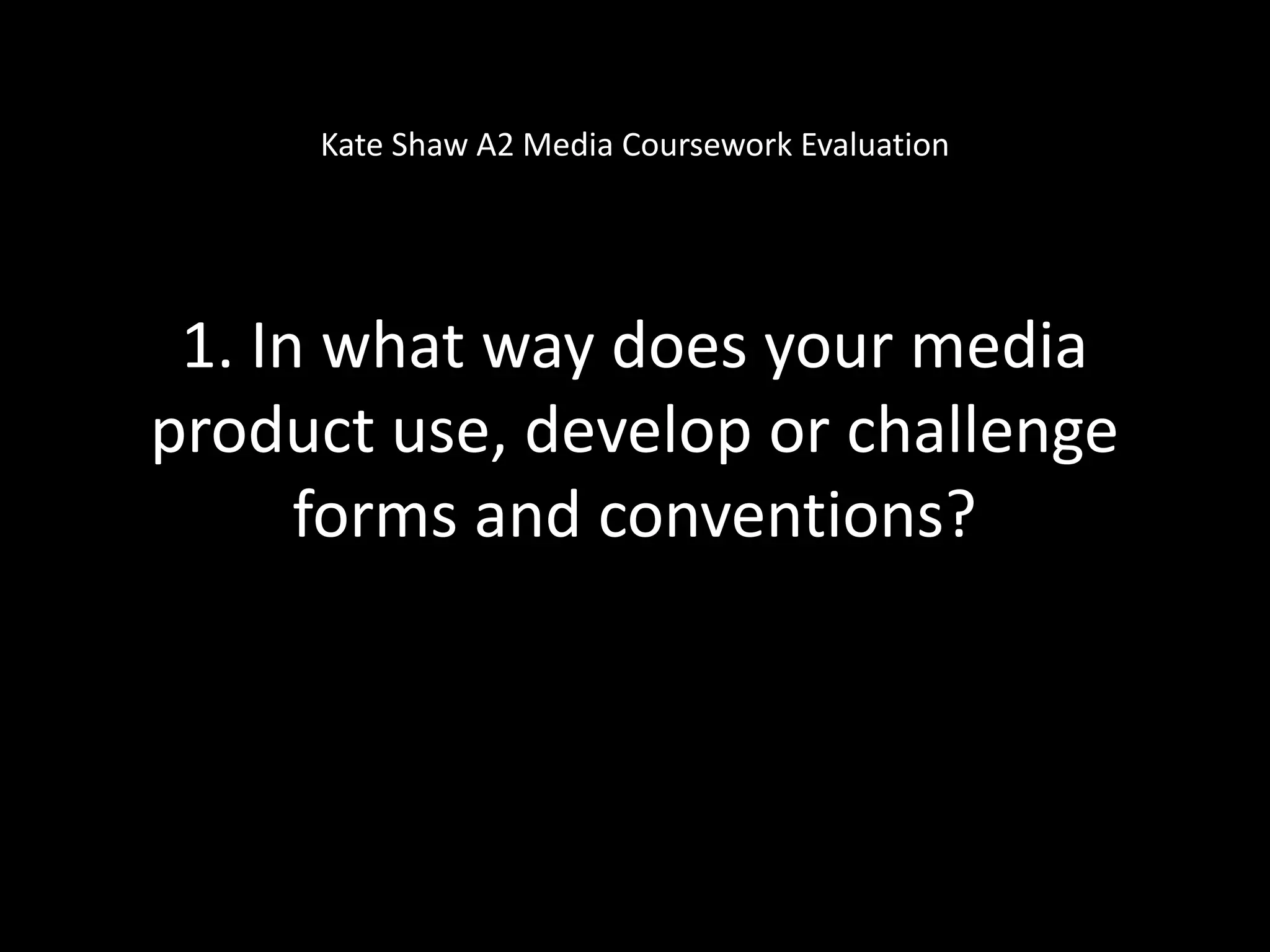 Kate Shaw A2 Media Coursework Evaluation

1. In what way does your media product use, develop or challenge forms and conventions?